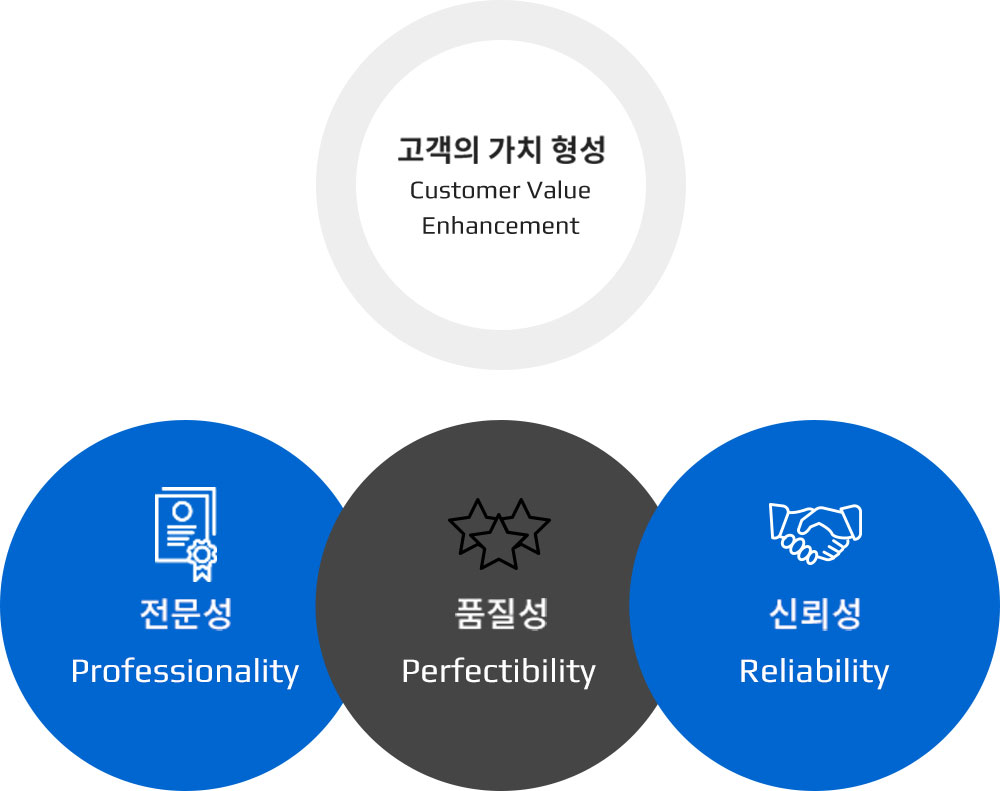 고객의 가치 형성
Customer Value Enhancement

전문성
Professionality

품질성
Perfectibility

신뢰성
Reliability